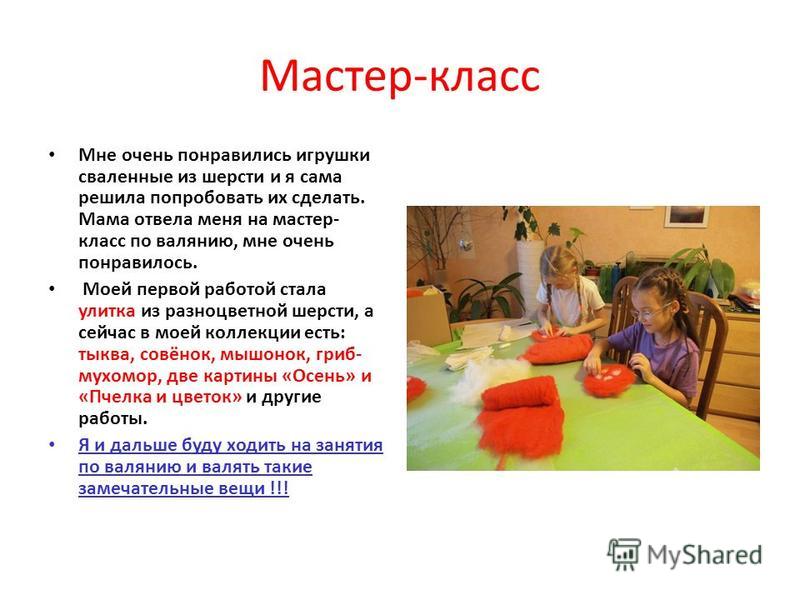 Мастер-класс

• Мне очень понравились игрушки сваленные из шерсти и я сама решила попробовать их сделать. Мама отвела меня на мастер-класс по валянию, мне очень понравилось.

• Моей первой работой стала улитка из разноцветной шерсти, а сейчас в моей коллекции есть: тыква, совёнок, мышонок, гриб-мухомор, две картины «Осень» и «Пчелка и цветок» и другие работы.

• Я и дальше буду ходить на занятия по валянию и валять такие замечательные вещи !!!

MyShared